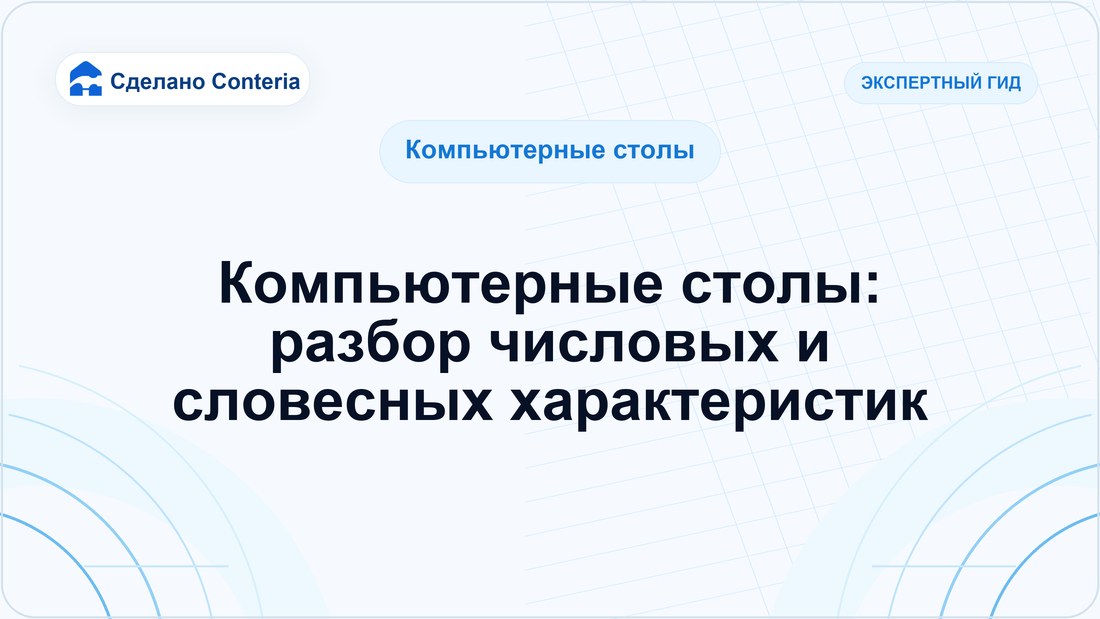 Сделано Conteria

ЭКСПЕРТНЫЙ ГИД

Компьютерные столы

Компьютерные столы: разбор числовых и словесных характеристик